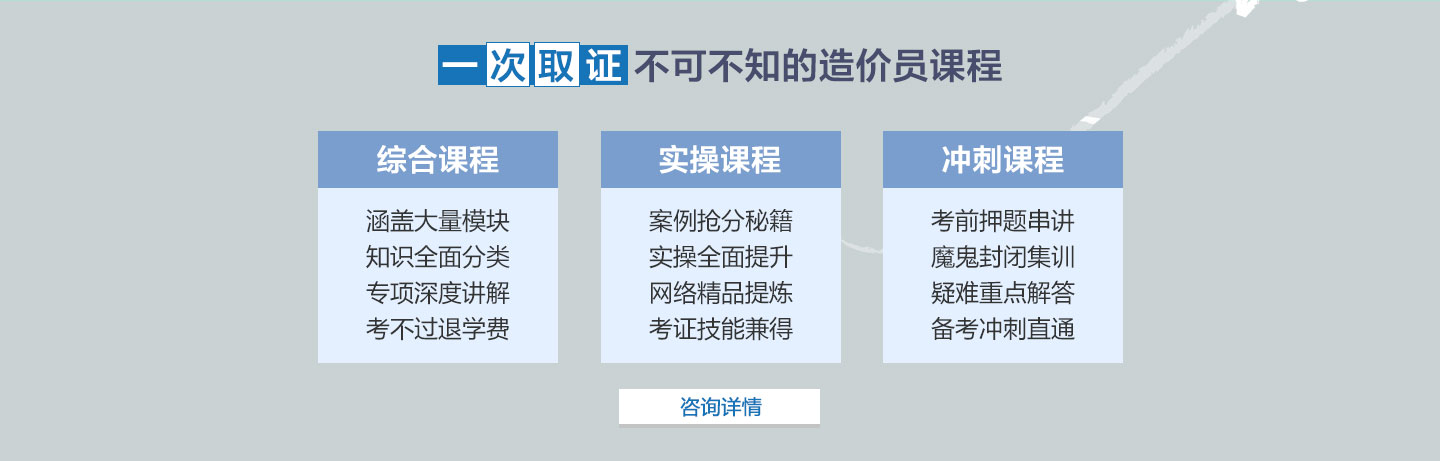 一次取证 不可不知的造价员课程

综合课程

涵盖大量模块
知识全面分类
专项深度讲解
考不过退学费

实操课程

案例抢分秘籍
实操全面提升
网络精品提炼
考证技能兼得

冲刺课程

考前押题串讲
魔鬼封闭集训
疑难重点解答
备考冲刺直通

咨询详情